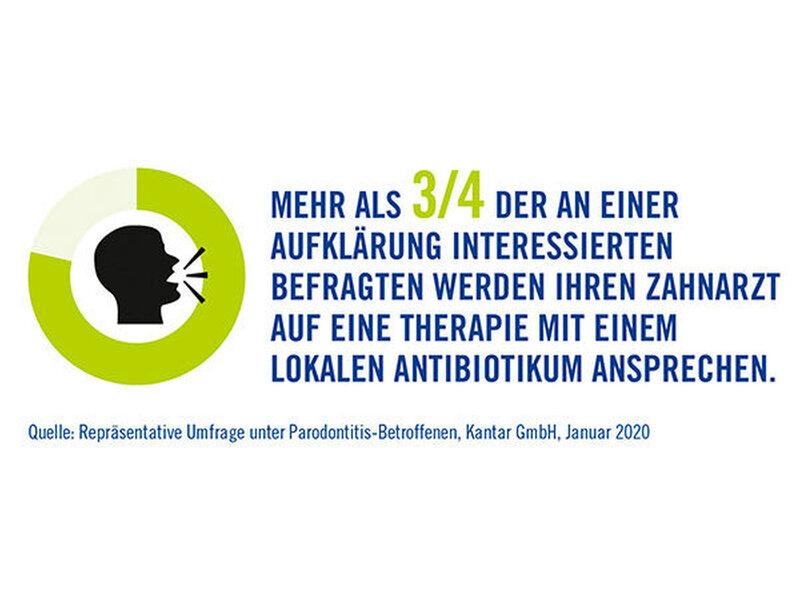 MEHR ALS 3/4 DER AN EINER AUFKLÄRUNG INTERESSIERTEN BEFRAGTEN WERDEN IHREN ZAHNARZT AUF EINE THERAPIE MIT EINEM LOKALEN ANTIBIOTIKUM ANSPRECHEN.

Quelle: Repräsentative Umfrage unter Parodontitis-Betroffenen, Kantar GmbH, Januar 2020